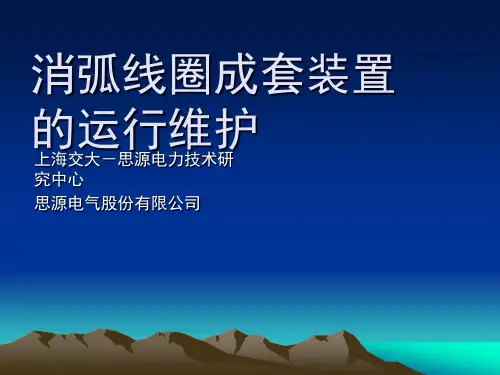 消弧线圈成套装置的运行维护

上海交大－思源电力技术研究中心

思源电气股份有限公司